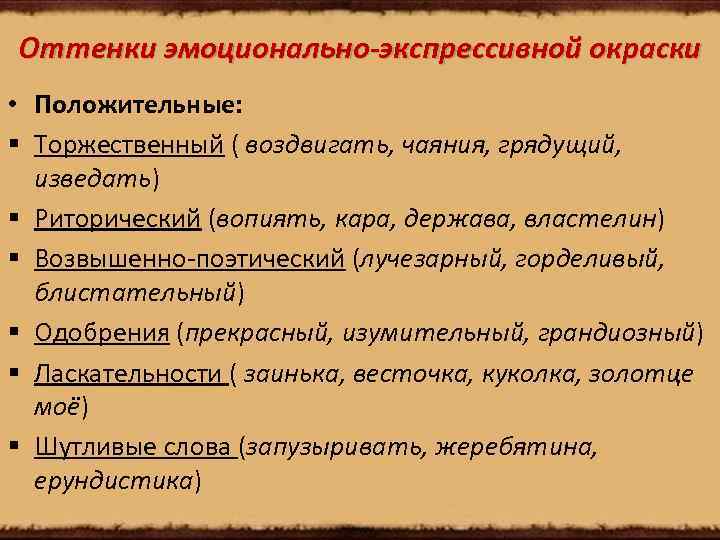 Оттенки эмоционально-экспрессивной окраски

• Положительные:
▪ Торжественный ( воздвигать, чаяния, грядущий, изведать)
▪ Риторический (вопиять, кара, держава, властелин)
▪ Возвышенно-поэтический (лучезарный, горделивый, блистательный)
▪ Одобрения (прекрасный, изумительный, грандиозный)
▪ Ласкательности ( заинька, весточка, куколка, золотце моё)
▪ Шутливые слова (запузыривать, жеребятина, ерундистика)